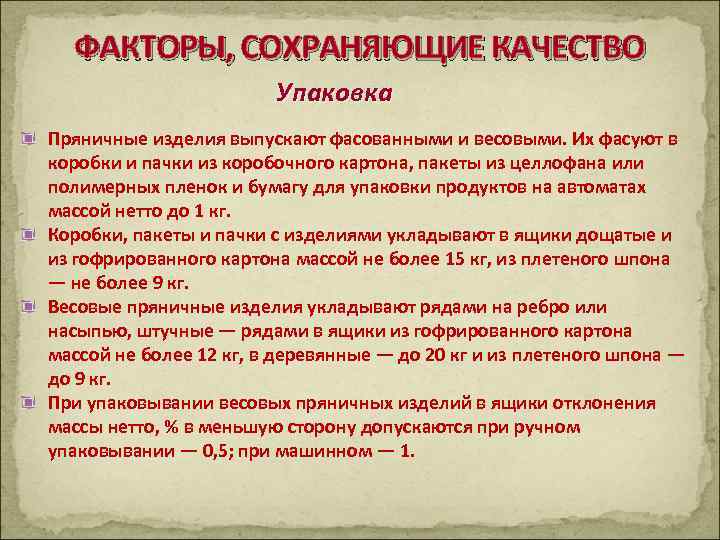 ФАКТОРЫ, СОХРАНЯЮЩИЕ КАЧЕСТВО

Упаковка

Пряничные изделия выпускают фасованными и весовыми. Их фасуют в коробки и пачки из коробочного картона, пакеты из целлофана или полимерных пленок и бумагу для упаковки продуктов на автоматах массой нетто до 1 кг.

Коробки, пакеты и пачки с изделиями укладывают в ящики дощатые и из гофрированного картона массой не более 15 кг, из плетеного шпона — не более 9 кг.

Весовые пряничные изделия укладывают рядами на ребро или насыпью, штучные — рядами в ящики из гофрированного картона массой не более 12 кг, в деревянные — до 20 кг и из плетеного шпона — до 9 кг.

При упаковывании весовых пряничных изделий в ящики отклонения массы нетто, % в меньшую сторону допускаются при ручном упаковывании — 0,5; при машинном — 1.